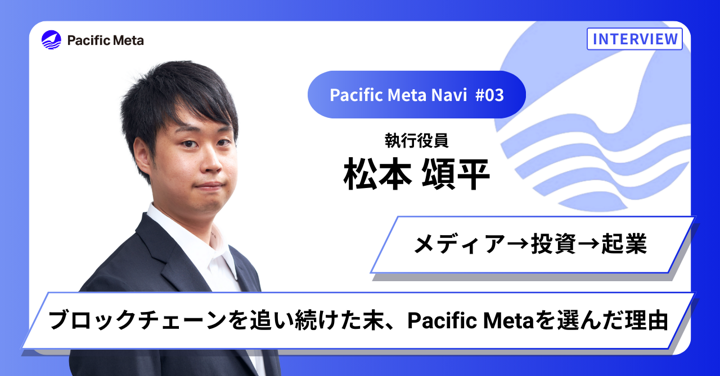 Pacific Meta

INTERVIEW

Pacific Meta Navi #03

執行役員
松本 頌平

メディア→投資→起業

ブロックチェーンを追い続けた末、Pacific Metaを選んだ理由